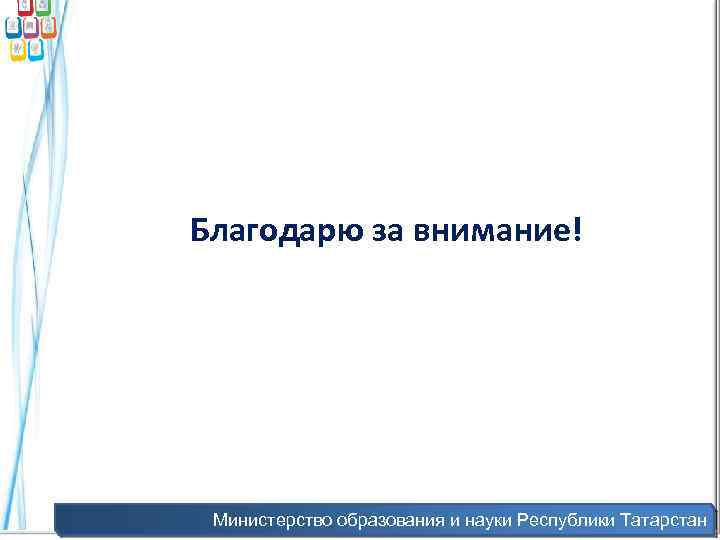 Благодарю за внимание!

Министерство образования и науки Республики Татарстан